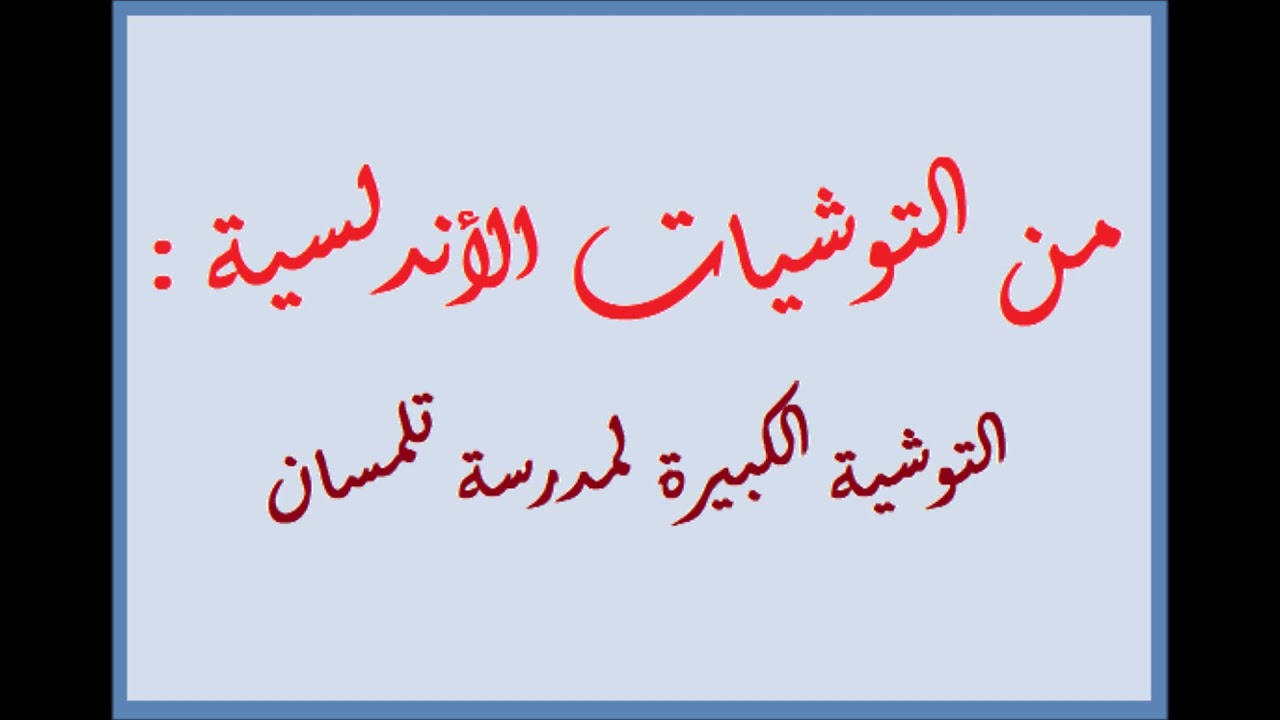 من التوشيات الأندلسية :

التوشية الكبيرة لمدرسة تلمسان